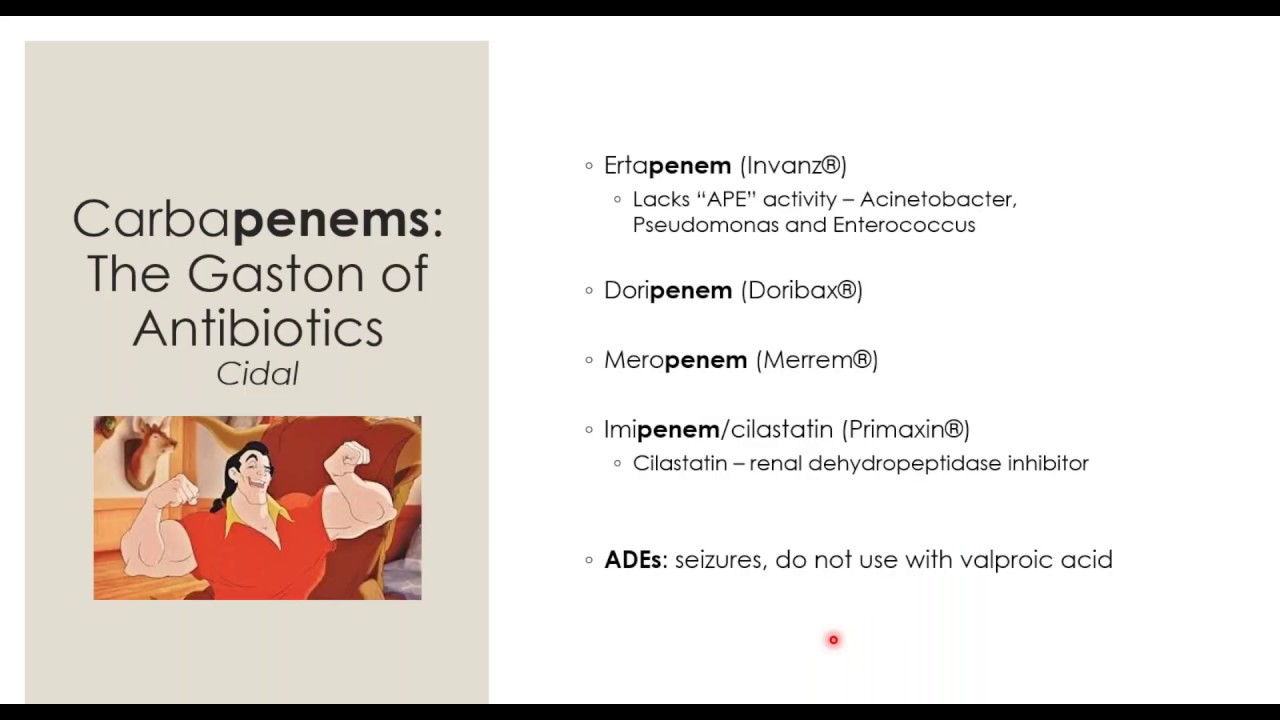 Carbapenems: The Gaston of Antibiotics
Cidal

◦ Ertapenem (Invanz®)
◦ Lacks "APE" activity – Acinetobacter, Pseudomonas and Enterococcus

◦ Doripenem (Doribax®)

◦ Meropenem (Merrem®)

◦ Imipenem/cilastatin (Primaxin®)
◦ Cilastatin – renal dehydropeptidase inhibitor

◦ ADEs: seizures, do not use with valproic acid